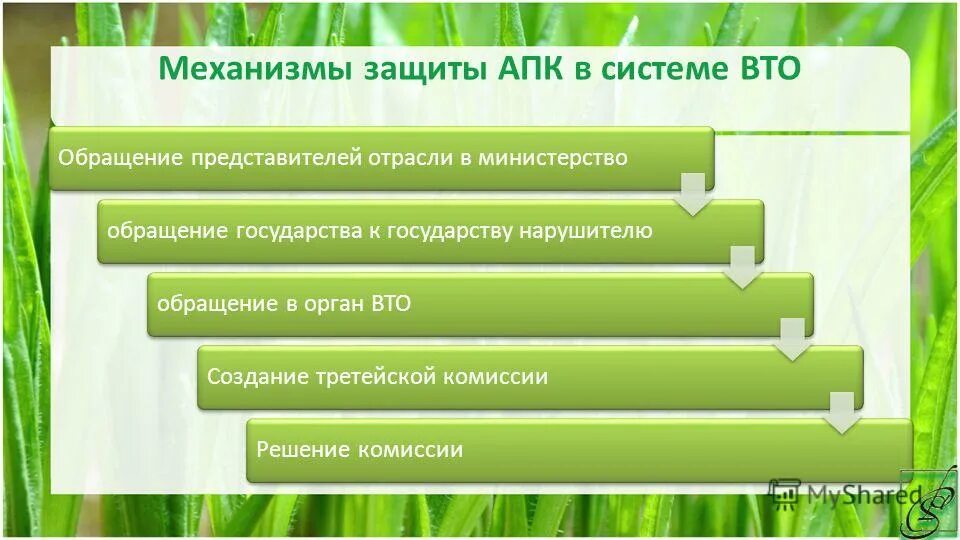 Механизмы защиты АПК в системе ВТО

Обращение представителей отрасли в министерство

обращение государства к государству нарушителю

обращение в орган ВТО

Создание третейской комиссии

Решение комиссии

MyShared